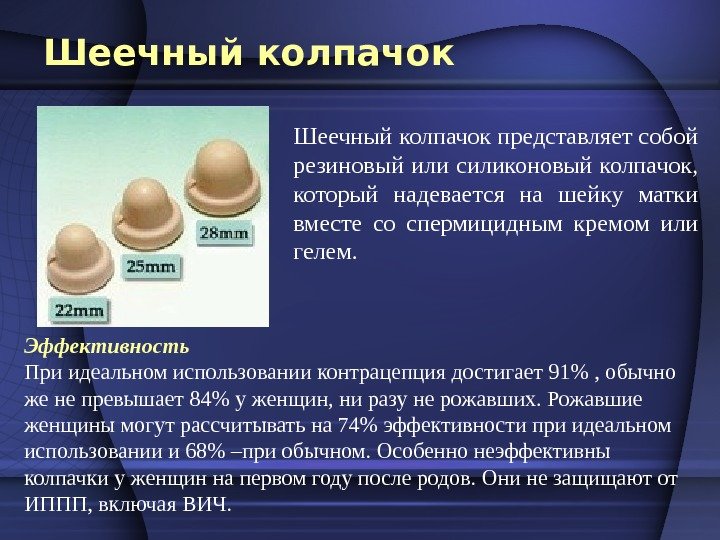 Шеечный колпачок

28mm

25mm

22mm

Шеечный колпачок представляет собой резиновый или силиконовый колпачок, который надевается на шейку матки вместе со спермицидным кремом или гелем.

Эффективность

При идеальном использовании контрацепция достигает 91% , обычно же не превышает 84% у женщин, ни разу не рожавших. Рожавшие женщины могут рассчитывать на 74% эффективности при идеальном использовании и 68% –при обычном. Особенно неэффективны колпачки у женщин на первом году после родов. Они не защищают от ИППП, включая ВИЧ.